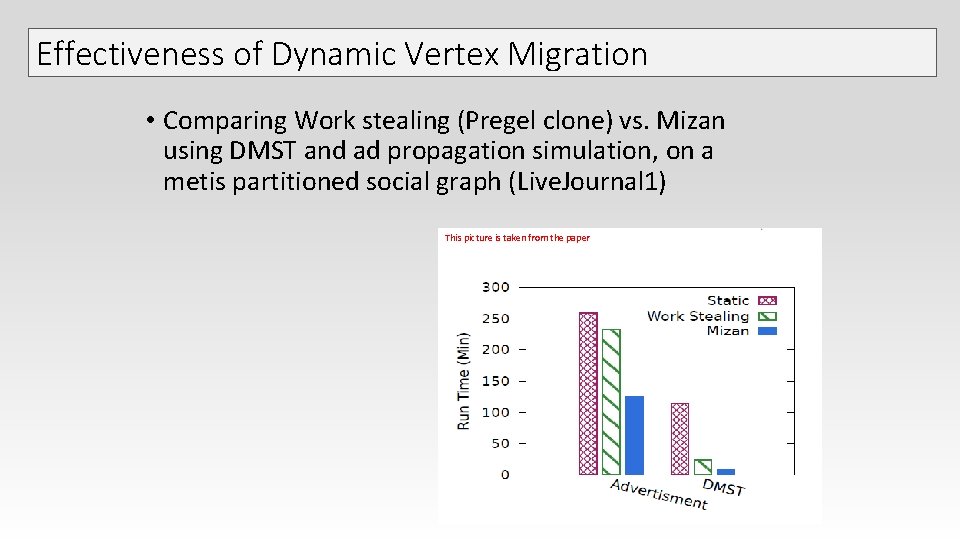 Effectiveness of Dynamic Vertex Migration

• Comparing Work stealing (Pregel clone) vs. Mizan using DMST and ad propagation simulation, on a metis partitioned social graph (LiveJournal1)

This picture is taken from the paper

Run Time (Min)

300
250
200
150
100
50
0

Static
Work Stealing
Mizan

Advertisment
DMST